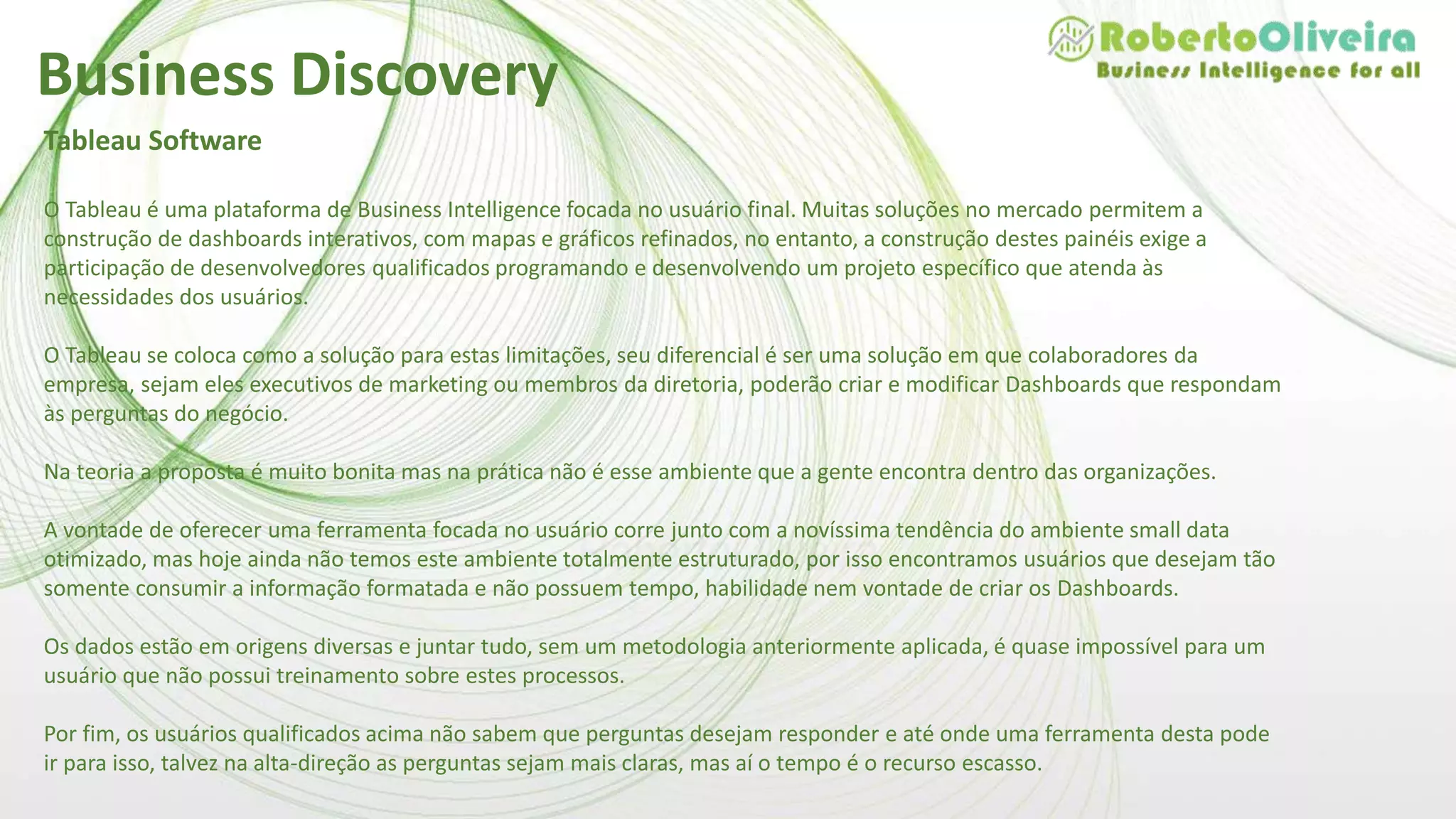 RobertoOliveira
Business Intelligence for all

Business Discovery

Tableau Software

O Tableau é uma plataforma de Business Intelligence focada no usuário final. Muitas soluções no mercado permitem a construção de dashboards interativos, com mapas e gráficos refinados, no entanto, a construção destes painéis exige a participação de desenvolvedores qualificados programando e desenvolvendo um projeto específico que atenda às necessidades dos usuários.

O Tableau se coloca como a solução para estas limitações, seu diferencial é ser uma solução em que colaboradores da empresa, sejam eles executivos de marketing ou membros da diretoria, poderão criar e modificar Dashboards que respondam às perguntas do negócio.

Na teoria a proposta é muito bonita mas na prática não é esse ambiente que a gente encontra dentro das organizações.

A vontade de oferecer uma ferramenta focada no usuário corre junto com a novíssima tendência do ambiente small data otimizado, mas hoje ainda não temos este ambiente totalmente estruturado, por isso encontramos usuários que desejam tão somente consumir a informação formatada e não possuem tempo, habilidade nem vontade de criar os Dashboards.

Os dados estão em origens diversas e juntar tudo, sem um metodologia anteriormente aplicada, é quase impossível para um usuário que não possui treinamento sobre estes processos.

Por fim, os usuários qualificados acima não sabem que perguntas desejam responder e até onde uma ferramenta desta pode ir para isso, talvez na alta-direção as perguntas sejam mais claras, mas aí o tempo é o recurso escasso.